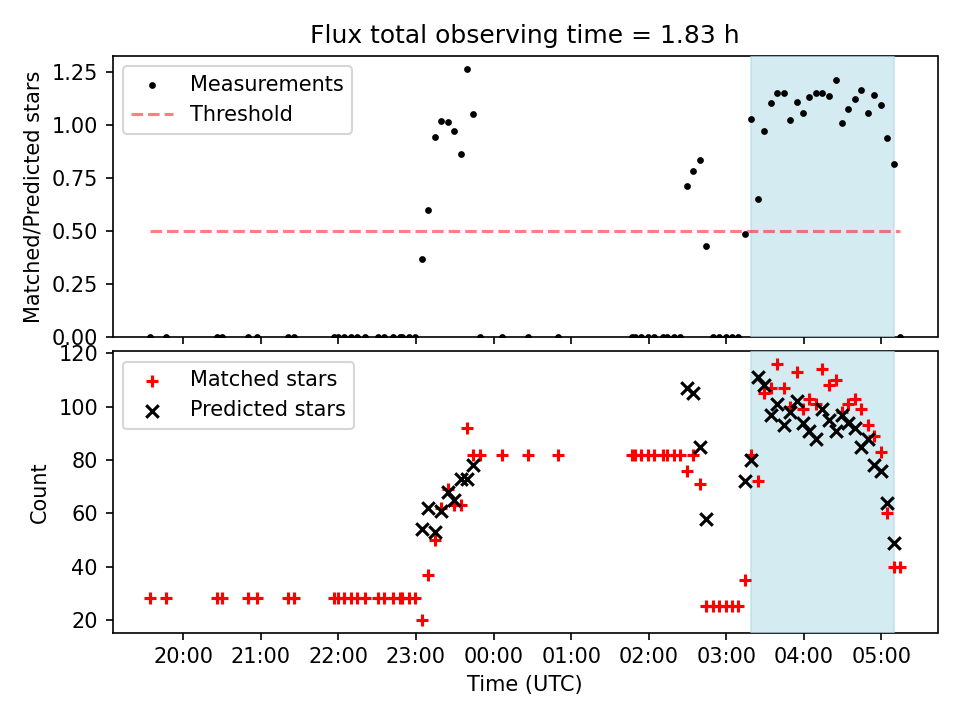 Flux total observing time = 1.83 h

Matched/Predicted stars

1.25
1.00
0.75
0.50
0.25
0.00

Measurements
Threshold

Count

120
100
80
60
40
20

Matched stars
Predicted stars

20:00 21:00 22:00 23:00 00:00 01:00 02:00 03:00 04:00 05:00

Time (UTC)